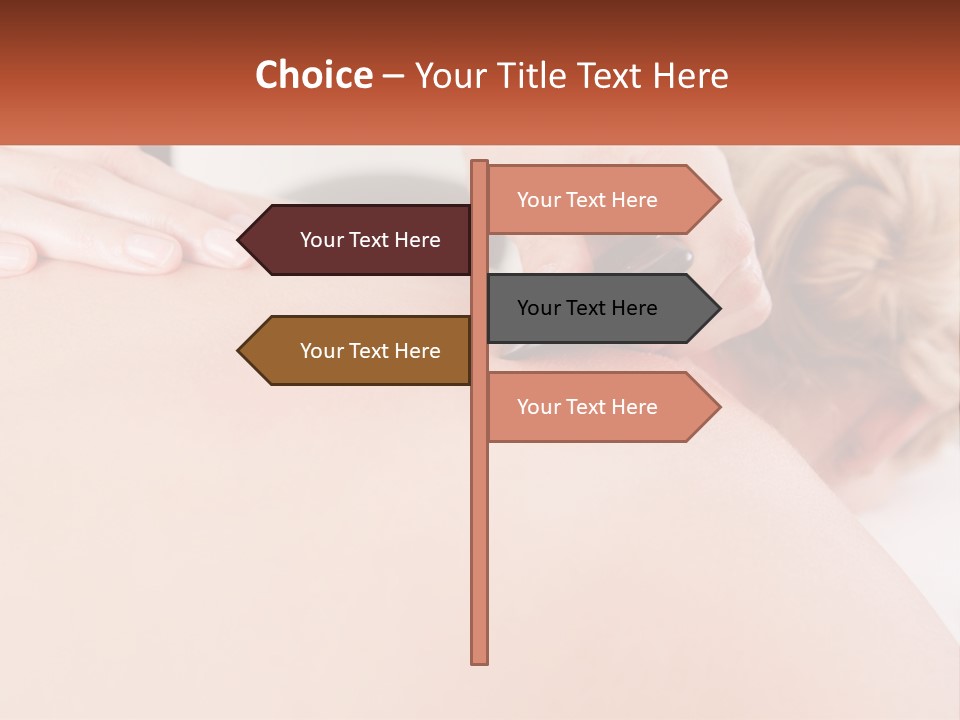 Choice – Your Title Text Here

Your Text Here

Your Text Here

Your Text Here

Your Text Here

Your Text Here